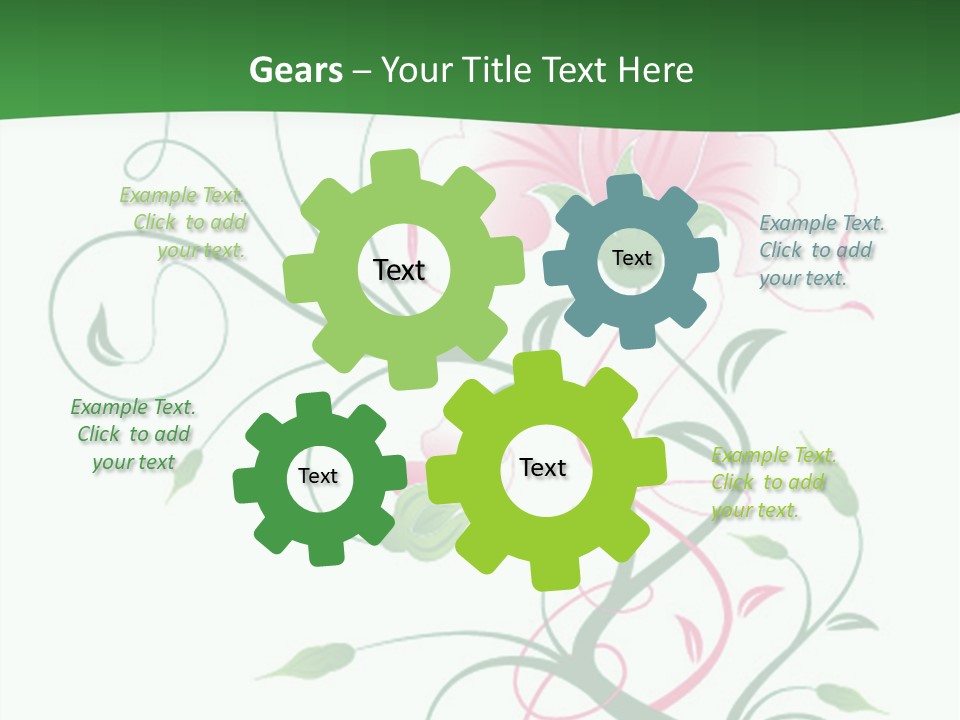 Gears – Your Title Text Here

Example Text. Click to add your text.

Text

Text

Example Text. Click to add your text.

Example Text. Click to add your text

Text

Text

Example Text. Click to add your text.